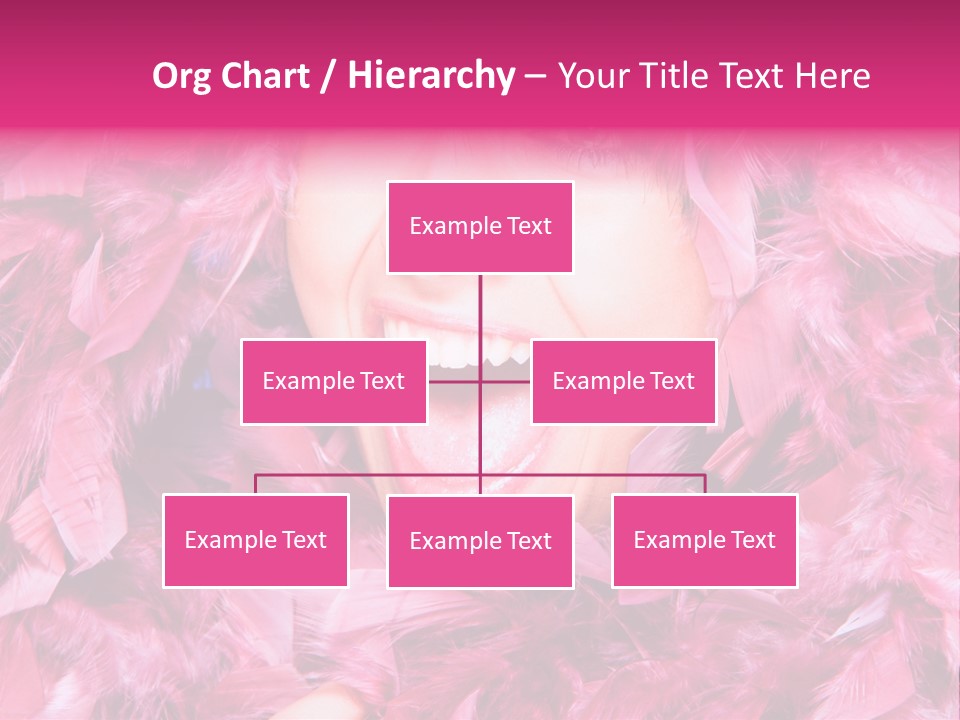 Org Chart / Hierarchy – Your Title Text Here

Example Text

Example Text

Example Text

Example Text

Example Text

Example Text